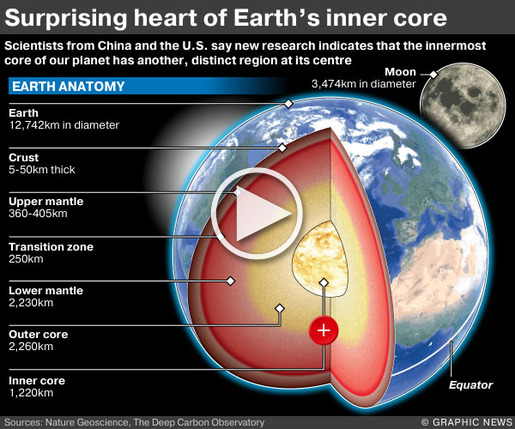 Surprising heart of Earth's inner core

Scientists from China and the U.S. say new research indicates that the innermost core of our planet has another, distinct region at its centre

EARTH ANATOMY

Moon
3,474km in diameter

Earth
12,742km in diameter

Crust
5-50km thick

Upper mantle
360-405km

Transition zone
250km

Lower mantle
2,230km

Outer core
2,260km

Inner core
1,220km

Equator

Sources: Nature Geoscience, The Deep Carbon Observatory

© GRAPHIC NEWS